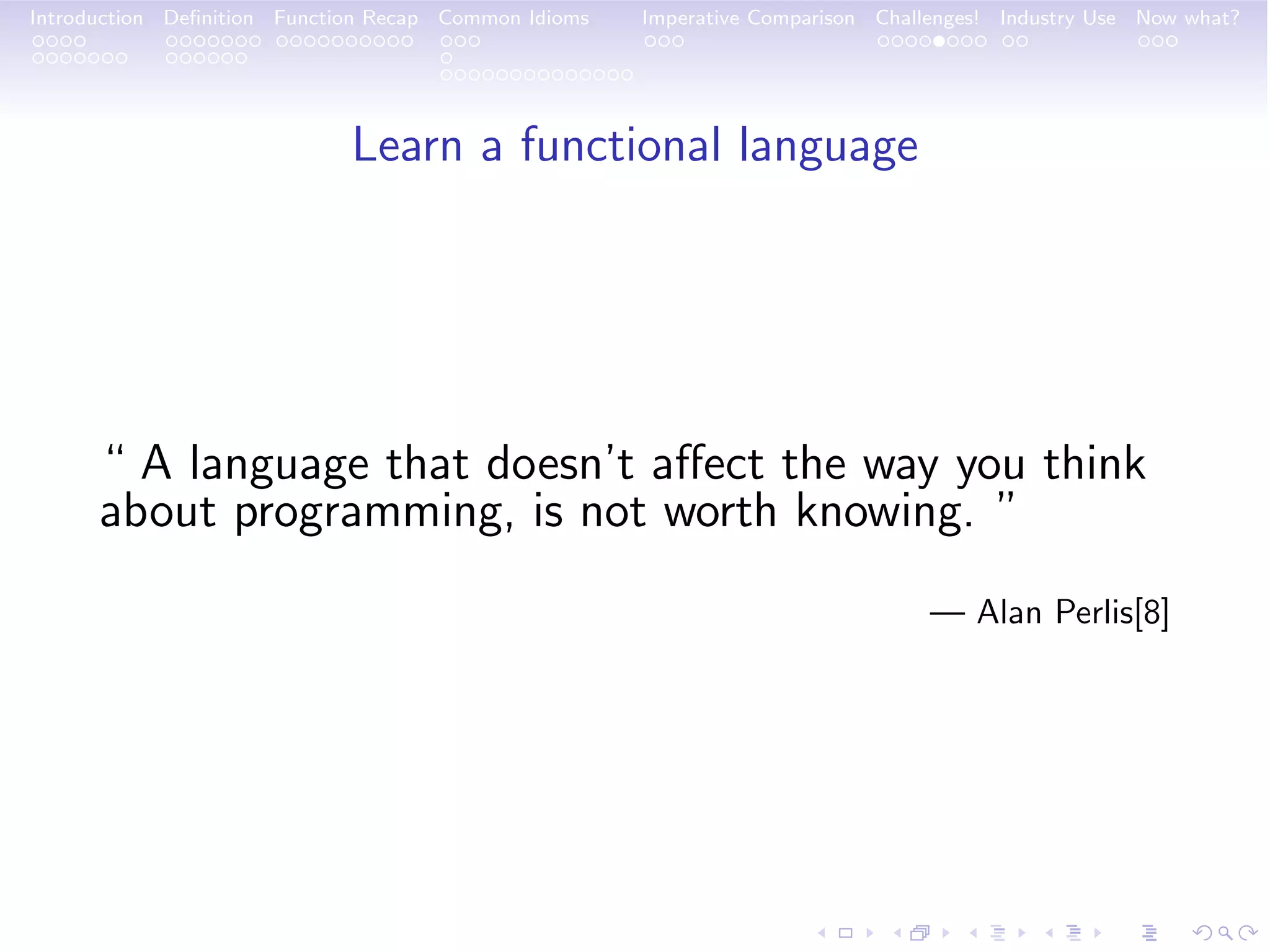 Introduction Definition Function Recap Common Idioms Imperative Comparison Challenges! Industry Use Now what?

Learn a functional language

“ A language that doesn’t affect the way you think about programming, is not worth knowing. ”

— Alan Perlis[8]